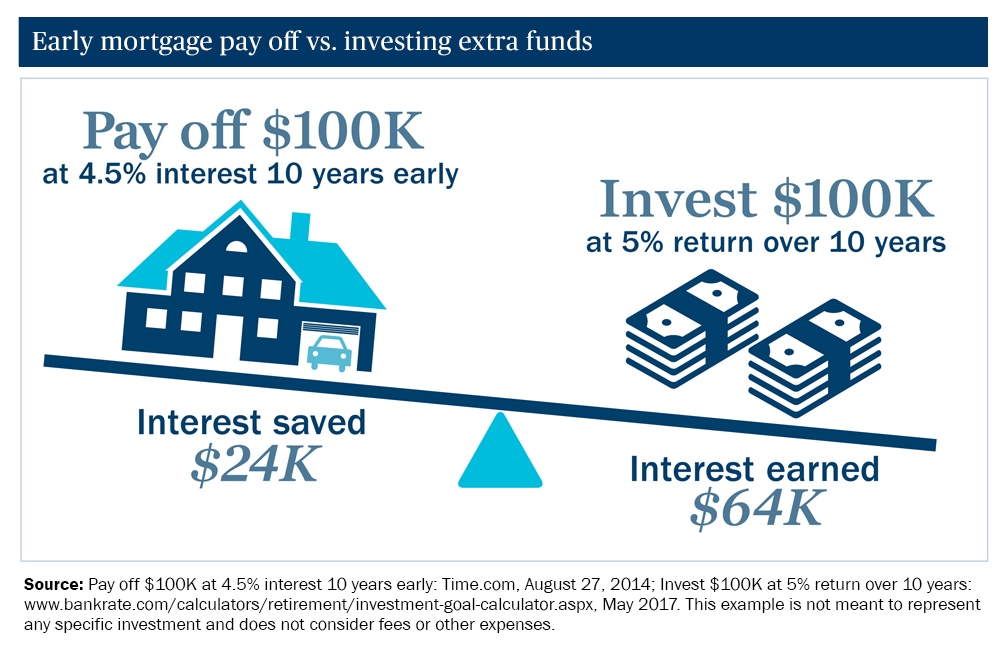 Early mortgage pay off vs. investing extra funds

Pay off \$100K
at 4.5% interest 10 years early

Invest \$100K
at 5% return over 10 years

Interest saved
\$24K

Interest earned
\$64K

Source: Pay off \$100K at 4.5% interest 10 years early: Time.com, August 27, 2014; Invest \$100K at 5% return over 10 years: www.bankrate.com/calculators/retirement/investment-goal-calculator.aspx, May 2017. This example is not meant to represent any specific investment and does not consider fees or other expenses.